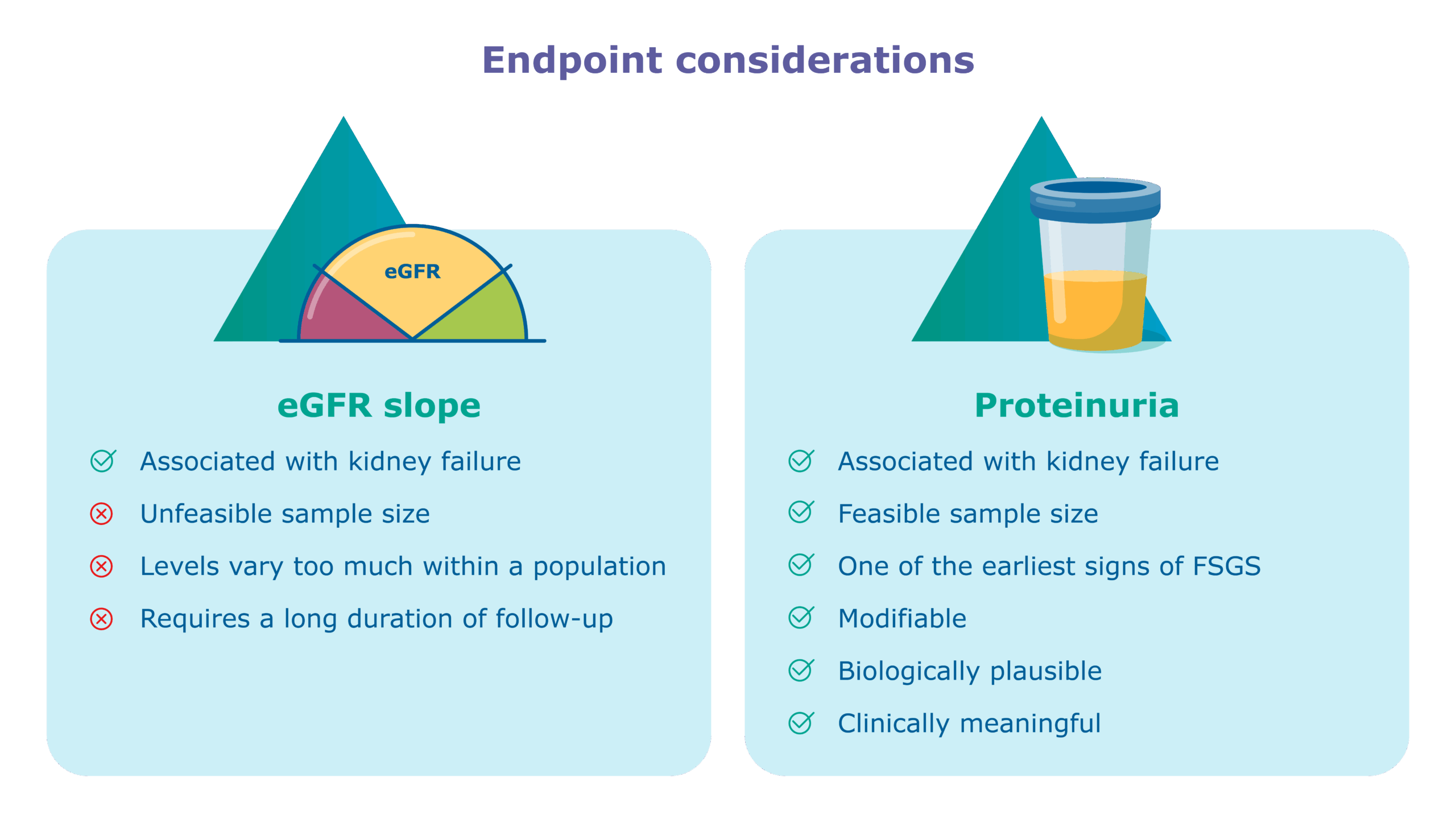 Endpoint considerations

eGFR

eGFR slope

Associated with kidney failure

Unfeasible sample size

Levels vary too much within a population

Requires a long duration of follow-up

Proteinuria

Associated with kidney failure

Feasible sample size

One of the earliest signs of FSGS

Modifiable

Biologically plausible

Clinically meaningful